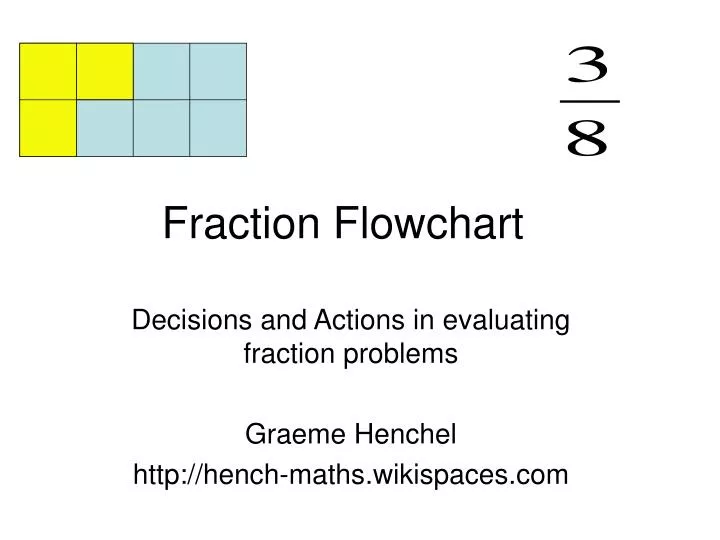 $\frac{3}{8}$

Fraction Flowchart

Decisions and Actions in evaluating fraction problems

Graeme Henchel
http://hench-maths.wikispaces.com